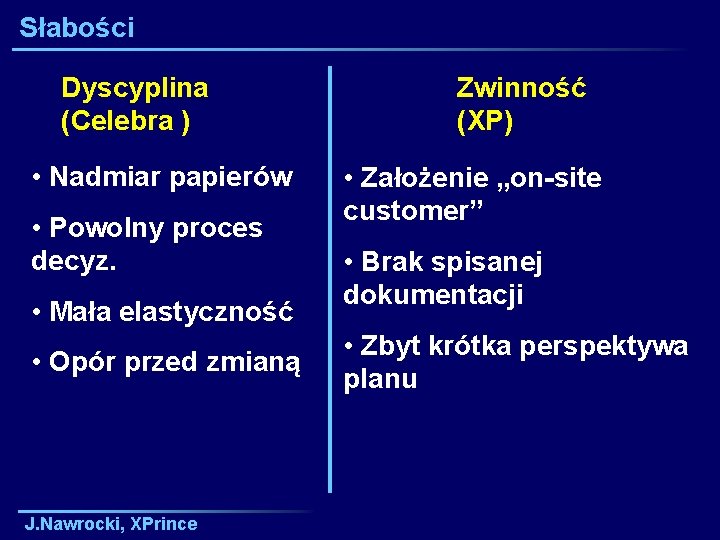 Słabości

Dyscyplina (Celebra )

• Nadmiar papierów

• Powolny proces decyz.

• Mała elastyczność

• Opór przed zmianą

Zwinność (XP)

• Założenie „on-site customer”

• Brak spisanej dokumentacji

• Zbyt krótka perspektywa planu

J.Nawrocki, XPrince